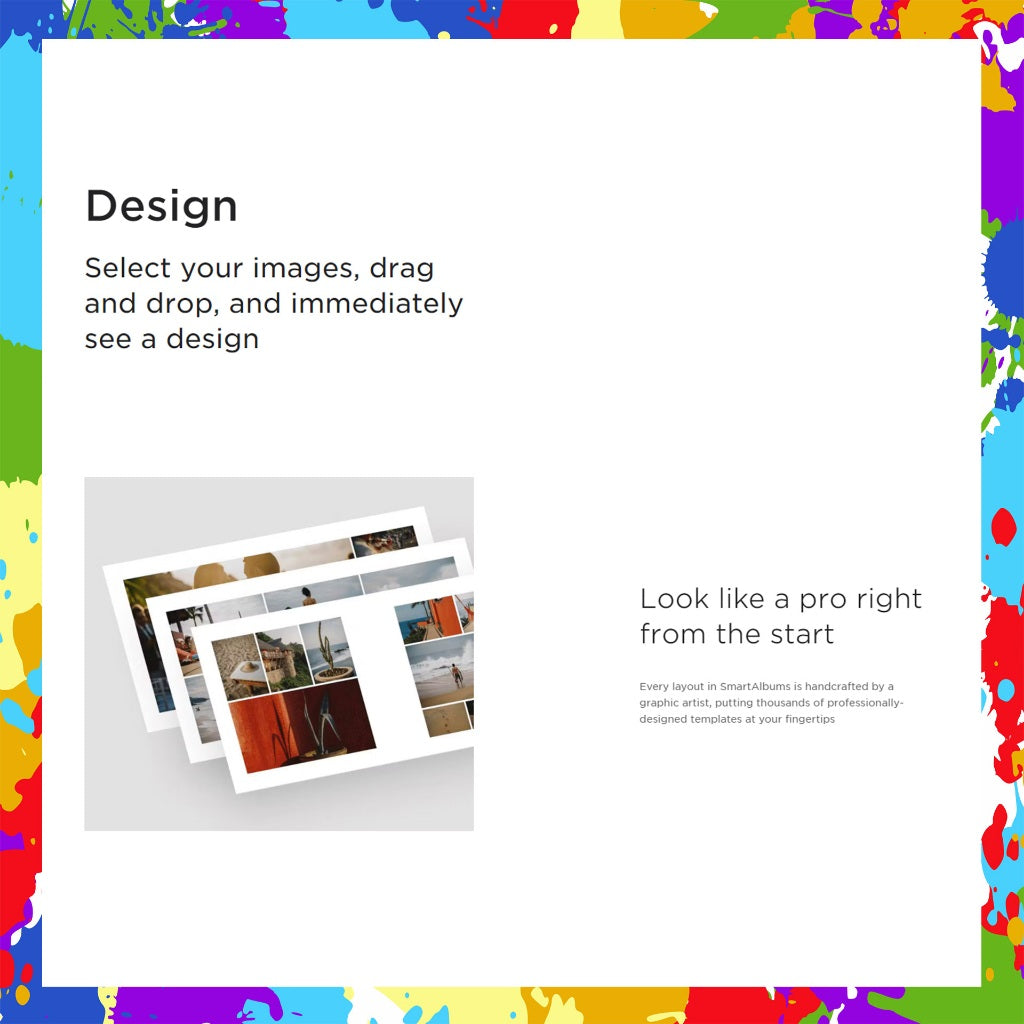 Design

Select your images, drag and drop, and immediately see a design

Look like a pro right from the start

Every layout in SmartAlbums is handcrafted by a graphic artist, putting thousands of professionally-designed templates at your fingertips